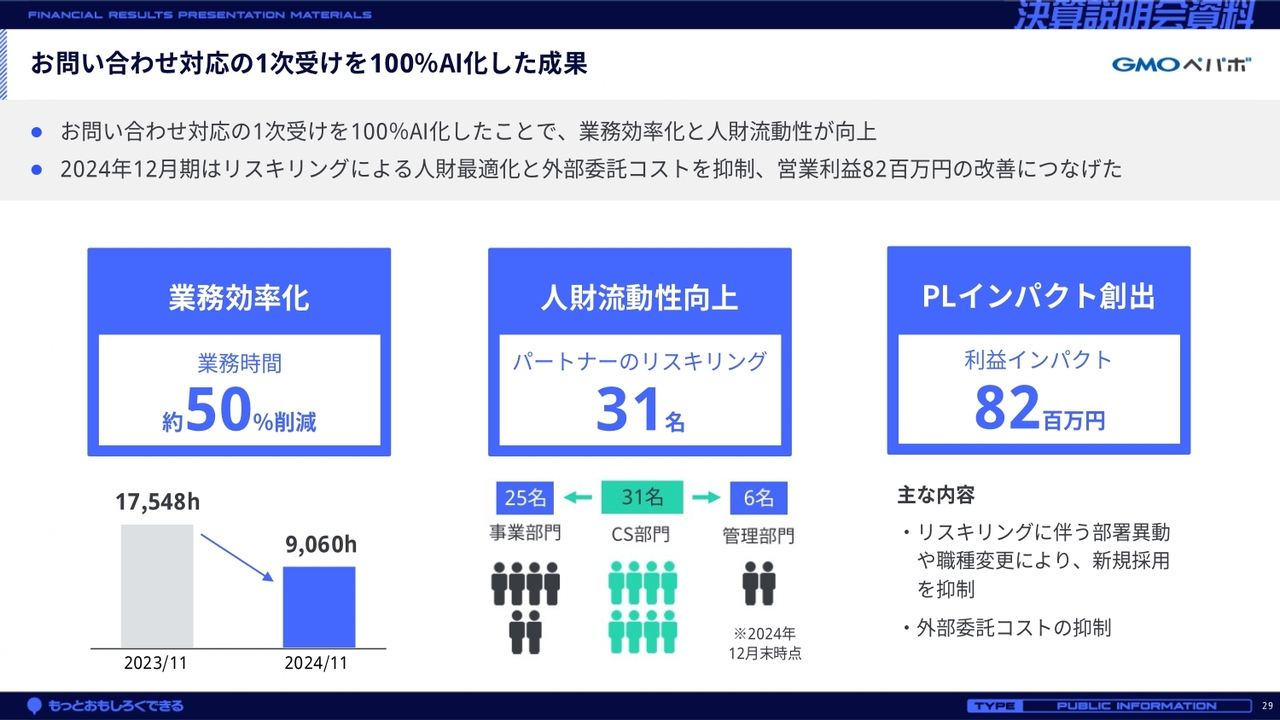 FINANCIAL RESULTS PRESENTATION MATERIALS

決算説明会資料

お問い合わせ対応の1次受けを100%AI化した成果

GMOペパボ

● お問い合わせ対応の1次受けを100%AI化したことで、業務効率化と人財流動性が向上
● 2024年12月期はリスキリングによる人財最適化と外部委託コストを抑制、営業利益82百万円の改善につなげた

業務効率化

業務時間
約50%削減

17,548h
9,060h
2023/11
2024/11

人財流動性向上

パートナーのリスキリング
31名

25名
31名
6名
事業部門
CS部門
管理部門

※2024年12月末時点

PLインパクト創出

利益インパクト
82百万円

主な内容
・リスキリングに伴う部署異動や職種変更により、新規採用を抑制
・外部委託コストの抑制

もっとおもしろくできる

TYPE PUBLIC INFORMATION

29